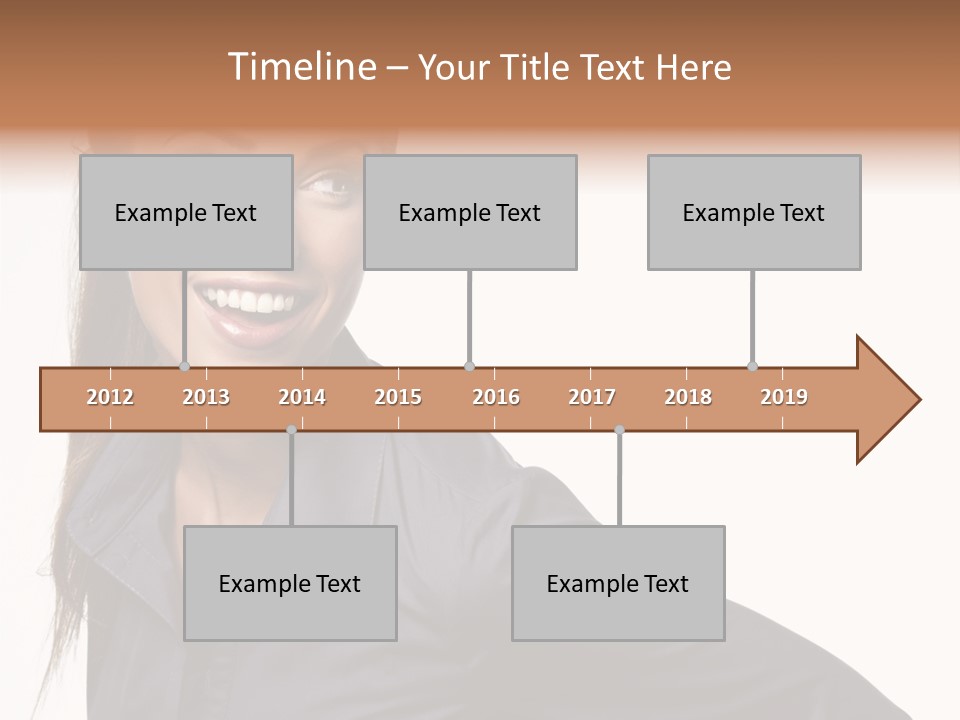 Timeline – Your Title Text Here

Example Text

Example Text

Example Text

2012 2013 2014 2015 2016 2017 2018 2019

Example Text

Example Text